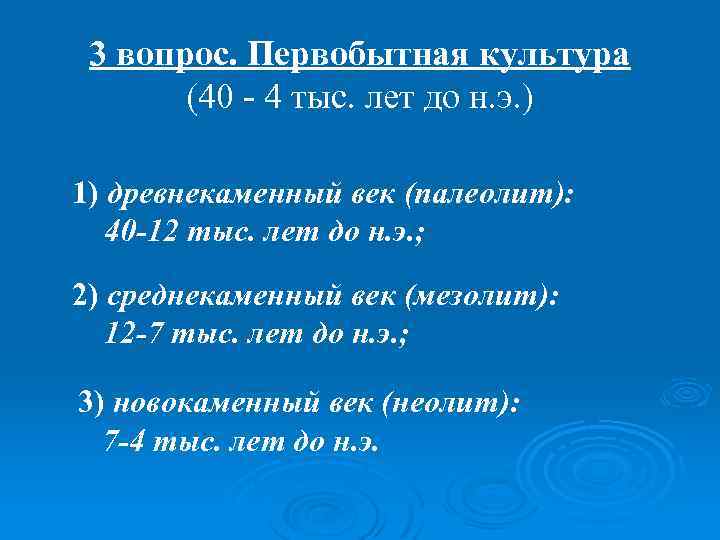 3 вопрос. Первобытная культура
(40 - 4 тыс. лет до н.э.)

1) древнекаменный век (палеолит):
40-12 тыс. лет до н.э.;

2) среднекаменный век (мезолит):
12-7 тыс. лет до н.э.;

3) новокаменный век (неолит):
7-4 тыс. лет до н.э.